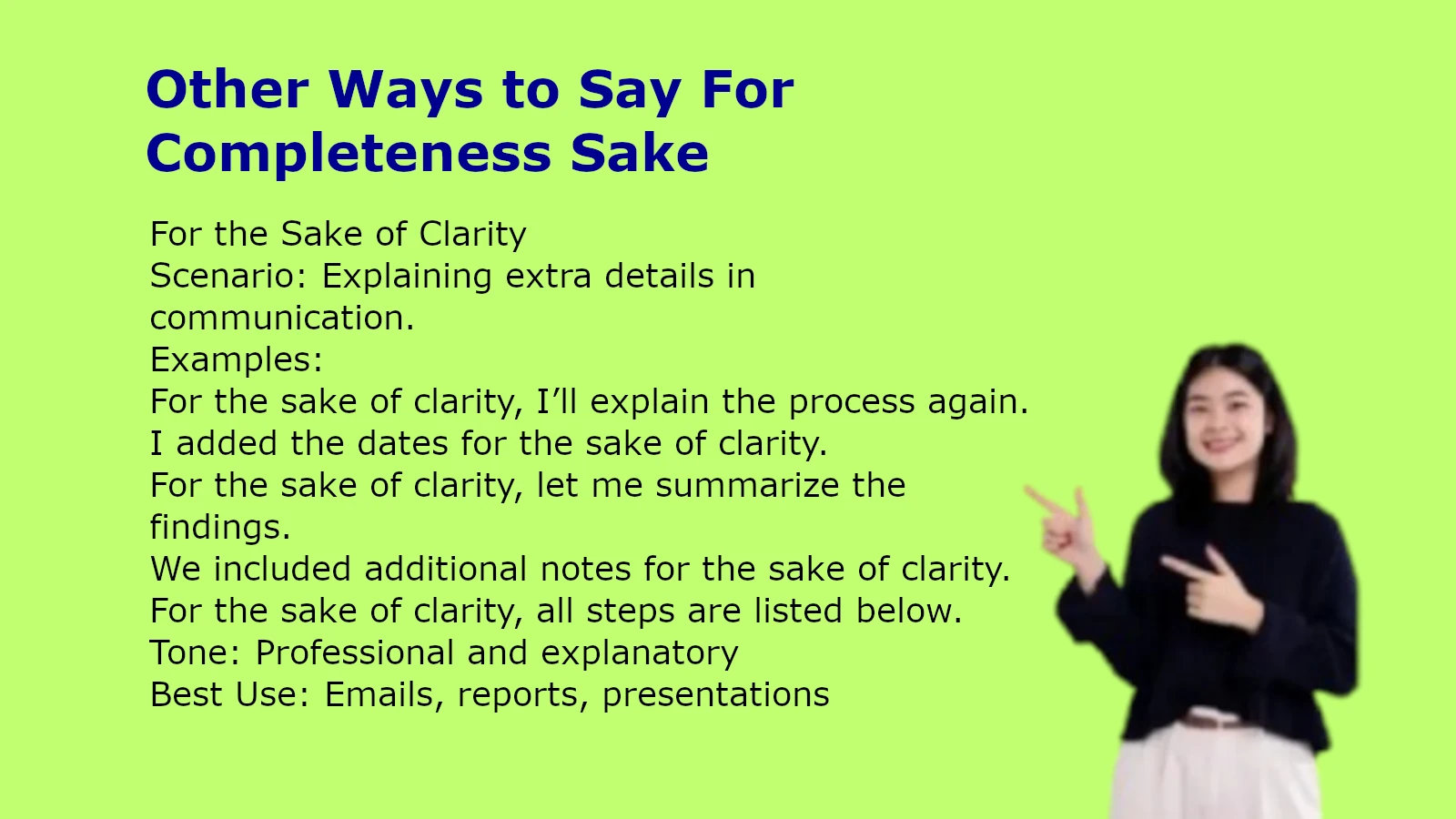 Other Ways to Say For Completeness Sake

For the Sake of Clarity
Scenario: Explaining extra details in communication.
Examples:
For the sake of clarity, I’ll explain the process again.
I added the dates for the sake of clarity.
For the sake of clarity, let me summarize the findings.
We included additional notes for the sake of clarity.
For the sake of clarity, all steps are listed below.
Tone: Professional and explanatory
Best Use: Emails, reports, presentations